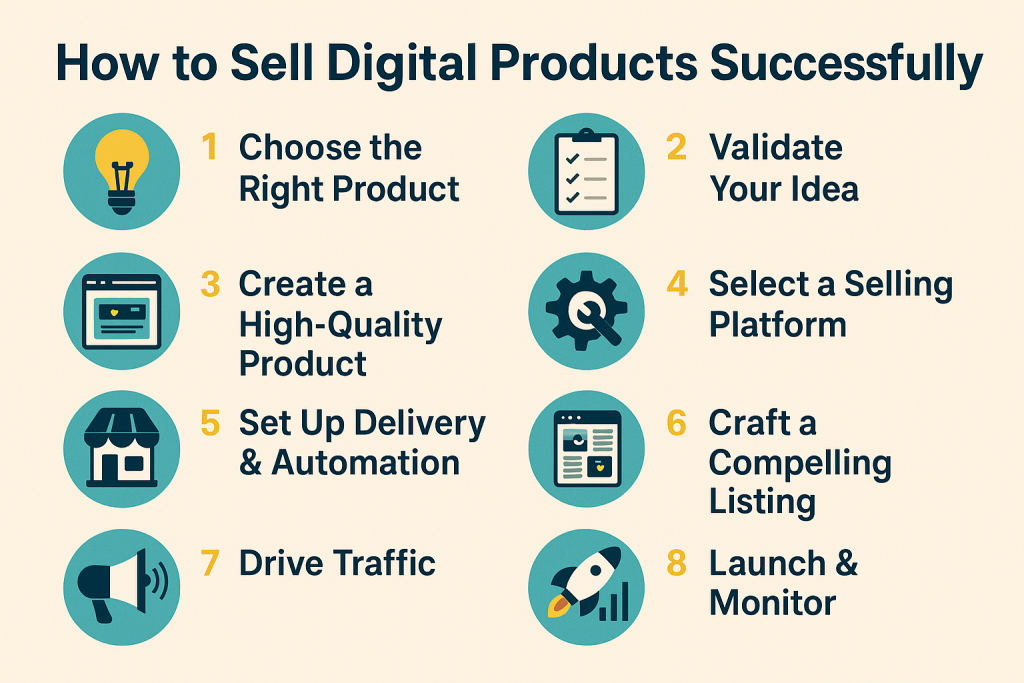 How to Sell Digital Products Successfully

1 Choose the Right Product

2 Validate Your Idea

3 Create a High-Quality Product

4 Select a Selling Platform

5 Set Up Delivery & Automation

6 Craft a Compelling Listing

7 Drive Traffic

8 Launch & Monitor